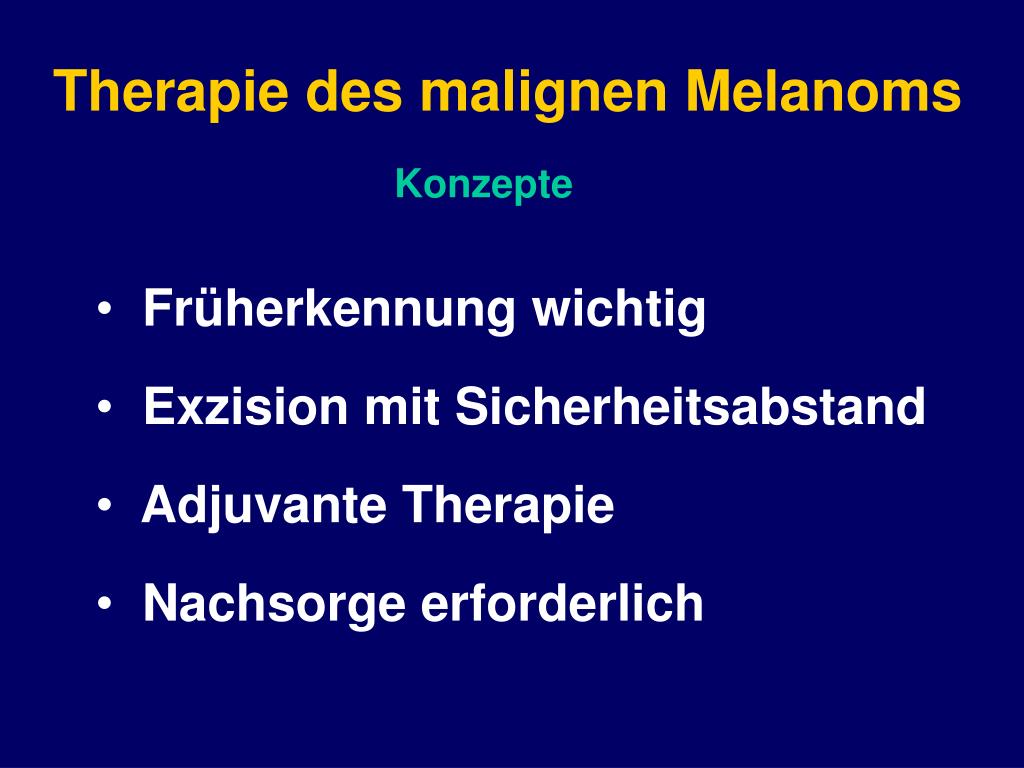 Therapie des malignen Melanoms

Konzepte

• Früherkennung wichtig
• Exzision mit Sicherheitsabstand
• Adjuvante Therapie
• Nachsorge erforderlich